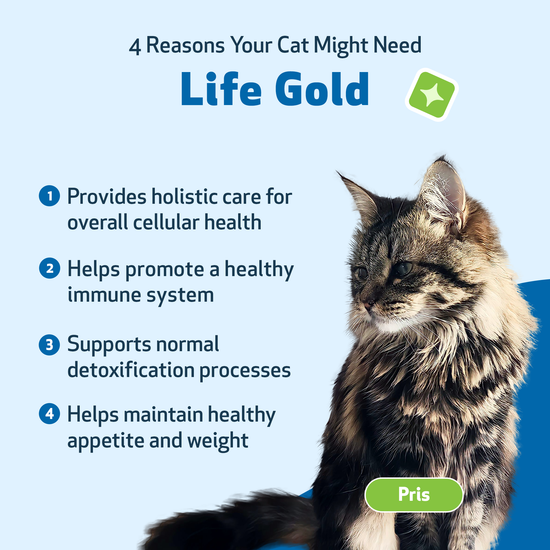 4 Reasons Your Cat Might Need

Life Gold

1 Provides holistic care for overall cellular health

2 Helps promote a healthy immune system

3 Supports normal detoxification processes

4 Helps maintain healthy appetite and weight

Pris